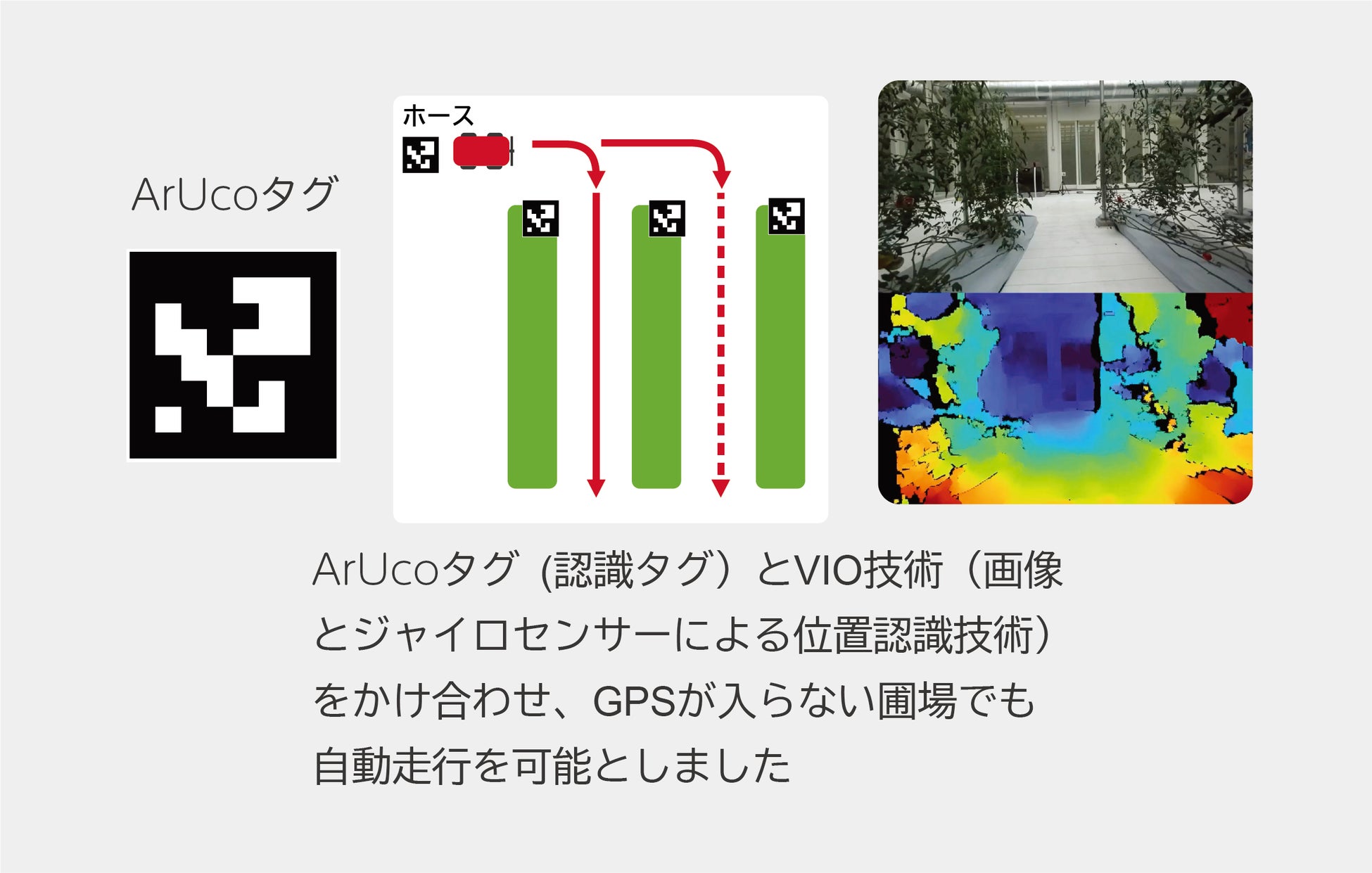 ArUcoタグ

ホース

ArUcoタグ（認識タグ）とVIO技術（画像とジャイロセンサーによる位置認識技術）をかけ合わせ、GPSが入らない圃場でも自動走行を可能としました